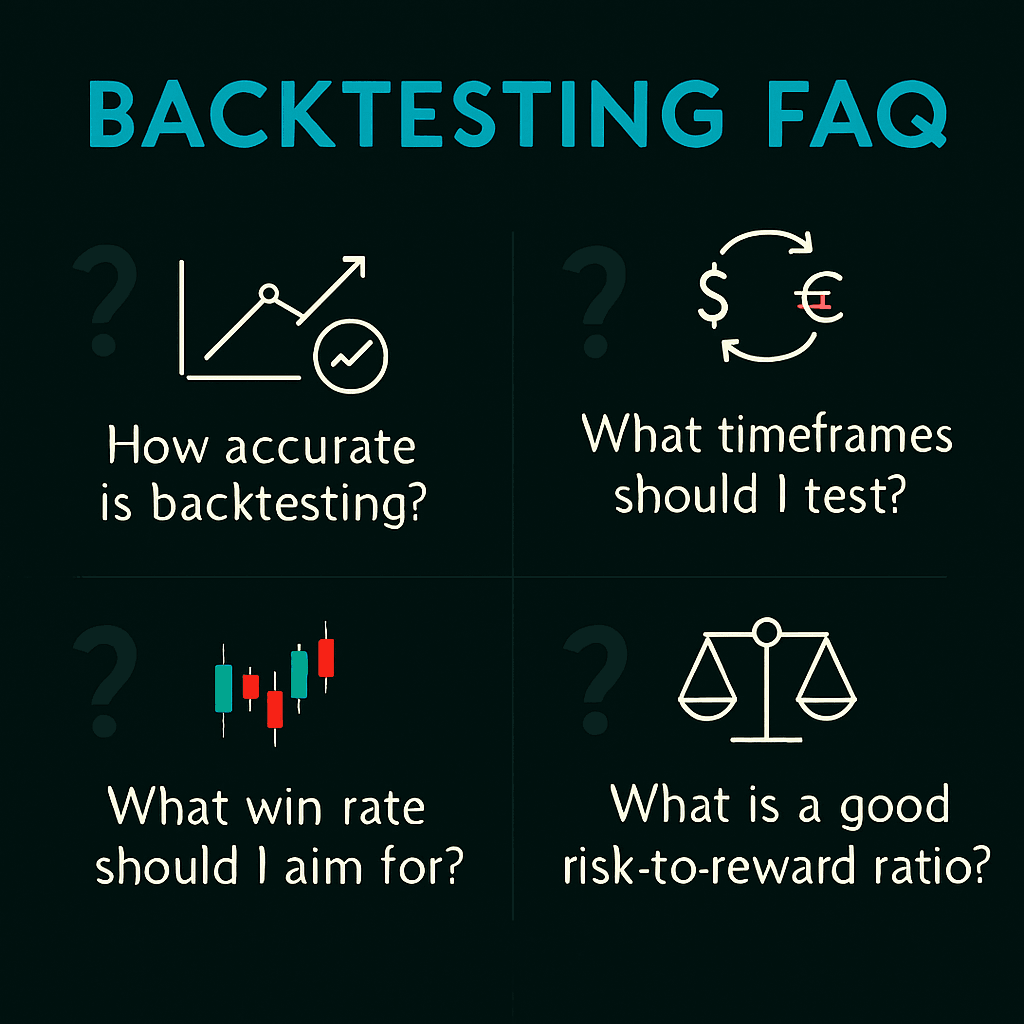 BACKTESTING FAQ

?

How accurate is backtesting?

?

$ €

What timeframes should I test?

?

What win rate should I aim for?

?

What is a good risk-to-reward ratio?